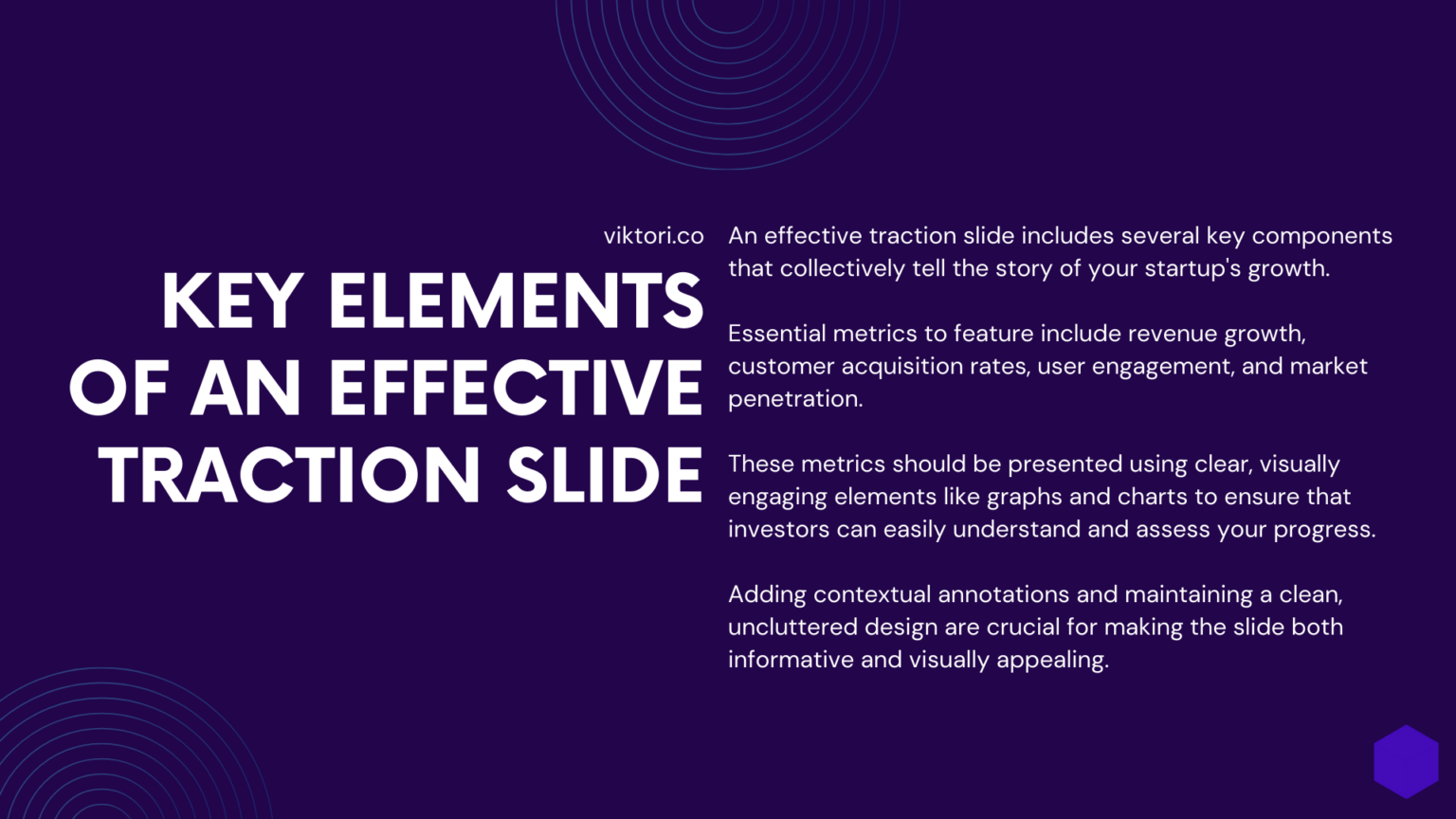 viktori.co

KEY ELEMENTS OF AN EFFECTIVE TRACTION SLIDE

An effective traction slide includes several key components that collectively tell the story of your startup's growth.

Essential metrics to feature include revenue growth, customer acquisition rates, user engagement, and market penetration.

These metrics should be presented using clear, visually engaging elements like graphs and charts to ensure that investors can easily understand and assess your progress.

Adding contextual annotations and maintaining a clean, uncluttered design are crucial for making the slide both informative and visually appealing.